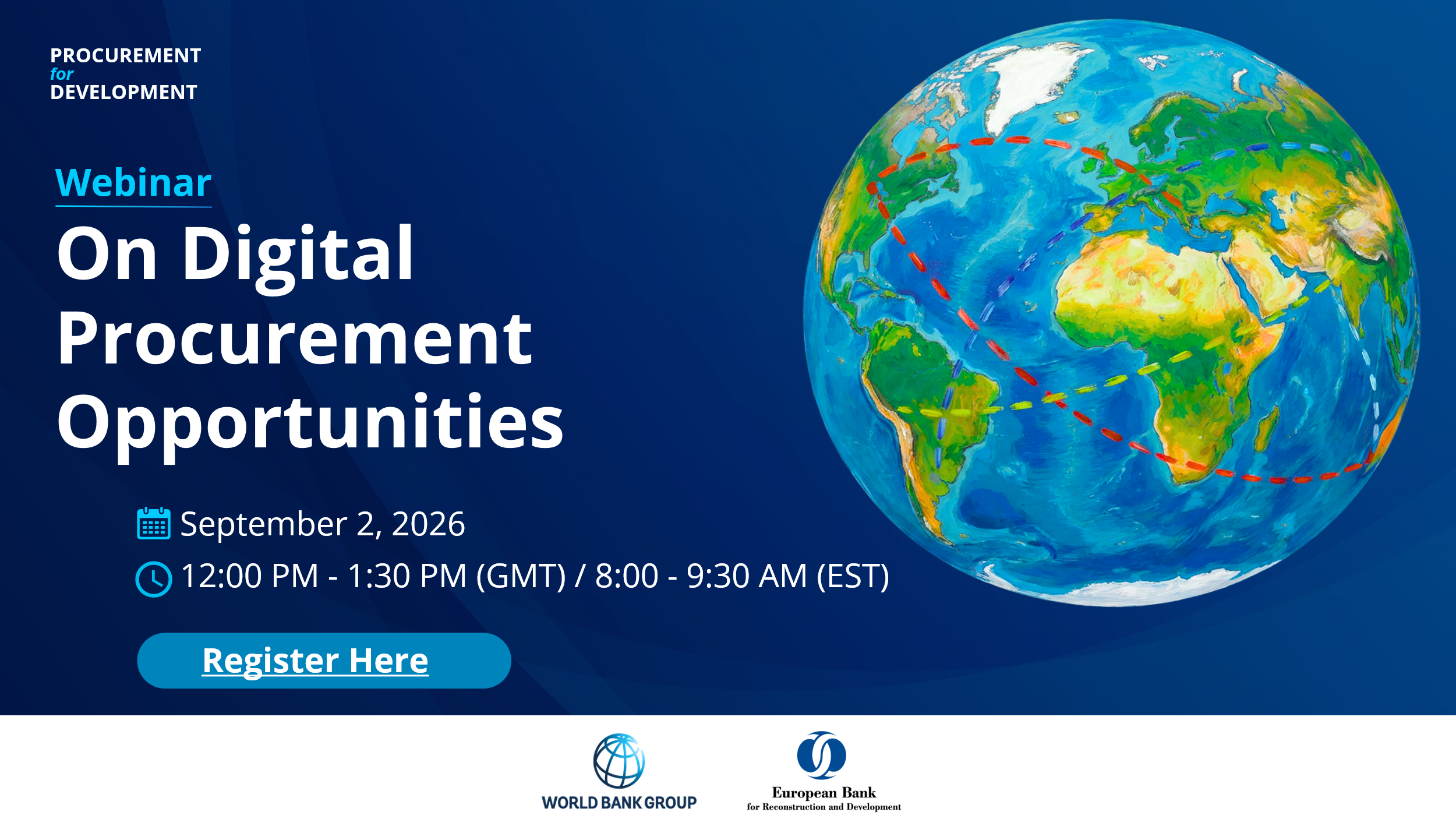 PROCUREMENT
for
DEVELOPMENT

Webinar

On Digital Procurement Opportunities

September 2, 2026

12:00 PM - 1:30 PM (GMT) / 8:00 - 9:30 AM (EST)

Register Here

WORLD BANK GROUP

European Bank
for Reconstruction and Development